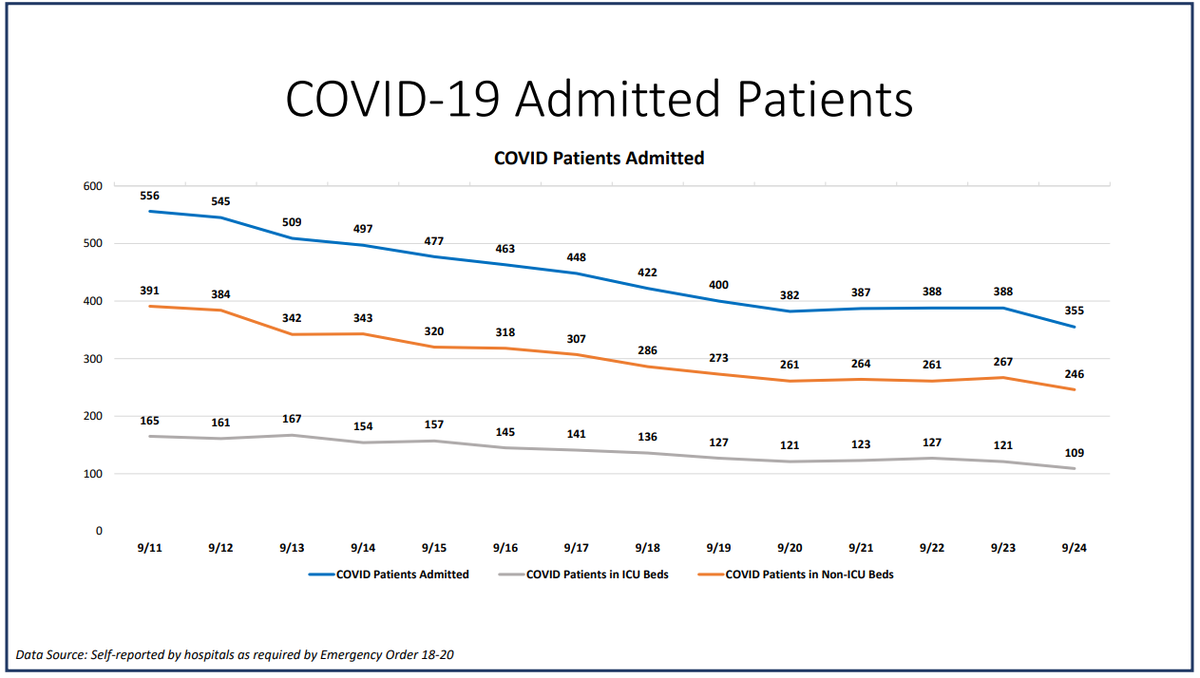 COVID-19 Admitted Patients

COVID Patients Admitted

600
500
400
300
200
100
0

556 545 509 497 477 463 448 422 400 382 387 388 388 355

391 384 342 343 320 318 307 286 273 261 264 261 267 246

165 161 167 154 157 145 141 136 127 121 123 127 121 109

9/11 9/12 9/13 9/14 9/15 9/16 9/17 9/18 9/19 9/20 9/21 9/22 9/23 9/24

COVID Patients Admitted
COVID Patients in ICU Beds
COVID Patients in Non-ICU Beds

Data Source: Self-reported by hospitals as required by Emergency Order 18-20